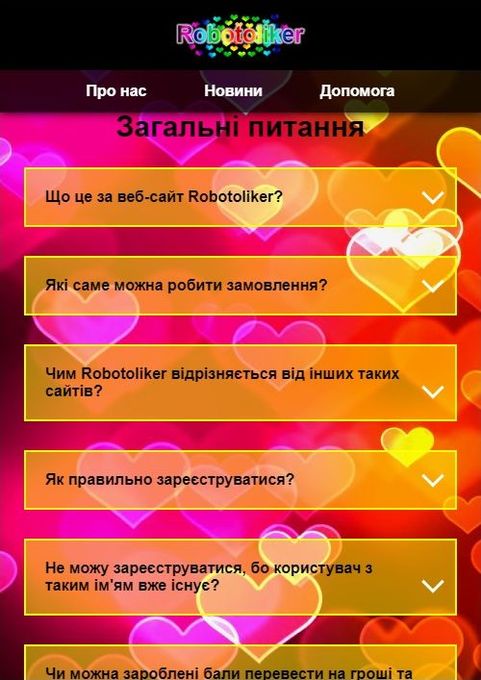 Robotoliker

Про нас Новини Допомога

Загальні питання

Що це за веб-сайт Robotoliker?

Які саме можна робити замовлення?

Чим Robotoliker відрізняється від інших таких сайтів?

Як правильно зареєструватися?

Не можу зареєструватися, бо користувач з таким ім'ям вже існує?

Чи можна зароблені бали перевести на гроші та